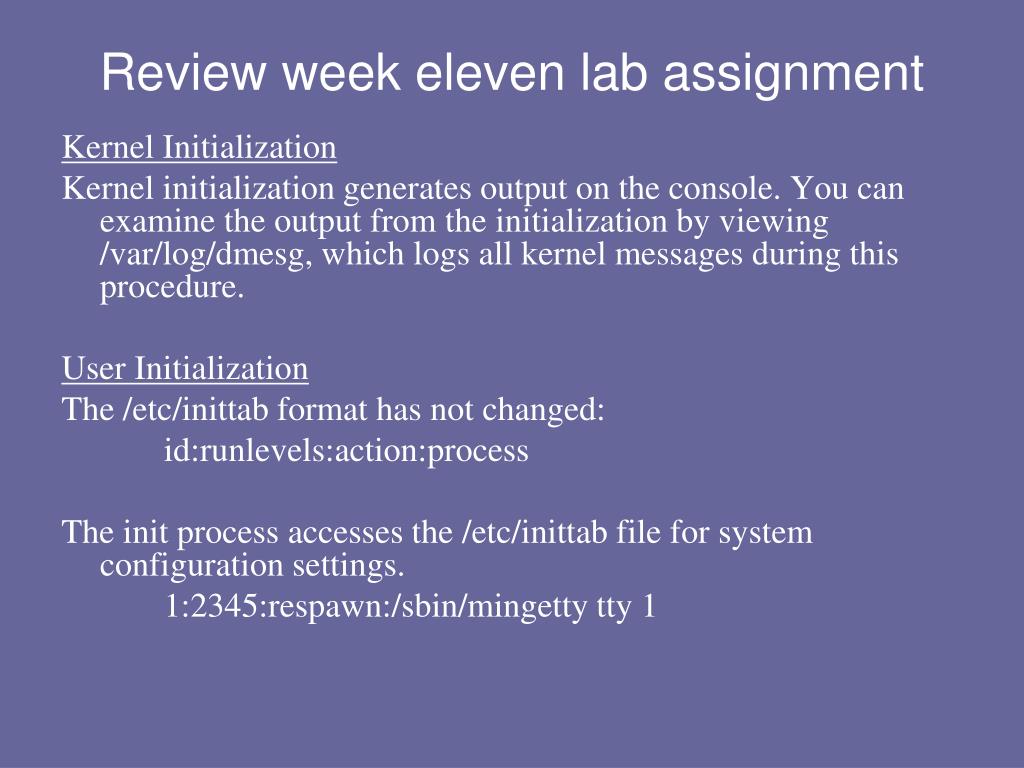 Review week eleven lab assignment

Kernel Initialization

Kernel initialization generates output on the console. You can examine the output from the initialization by viewing /var/log/dmesg, which logs all kernel messages during this procedure.

User Initialization

The /etc/inittab format has not changed:

id:runlevels:action:process

The init process accesses the /etc/inittab file for system configuration settings.

1:2345:respawn:/sbin/mingetty tty 1